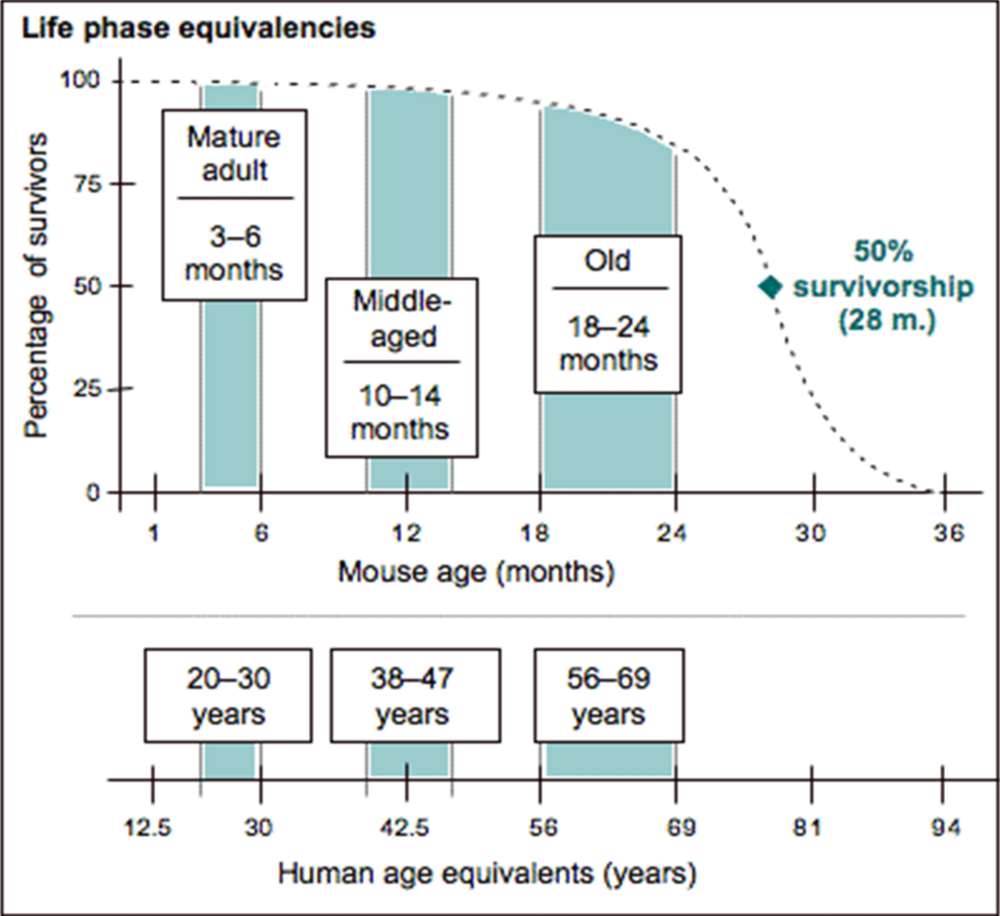 Life phase equivalencies

Percentage of survivors

100
75
50
25
0

Mature adult
3–6 months

Middle-aged
10–14 months

Old
18–24 months

50% survivorship (28 m.)

1
6
12
18
24
30
36

Mouse age (months)

20–30 years

38–47 years

56–69 years

12.5
30
42.5
56
69
81
94

Human age equivalents (years)